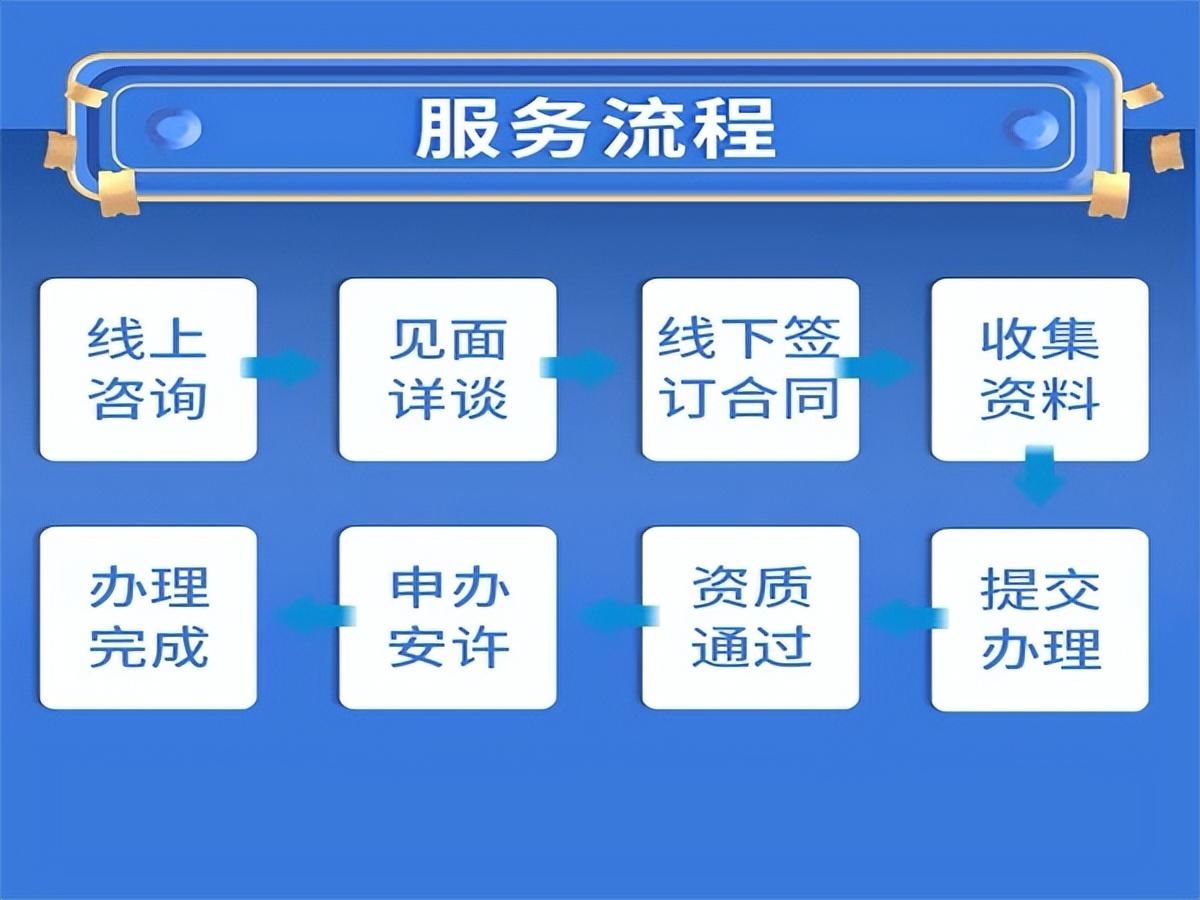 服务流程

线上咨询

见面详谈

线下签订合同

收集资料

提交办理

资质通过

申办安许

办理完成